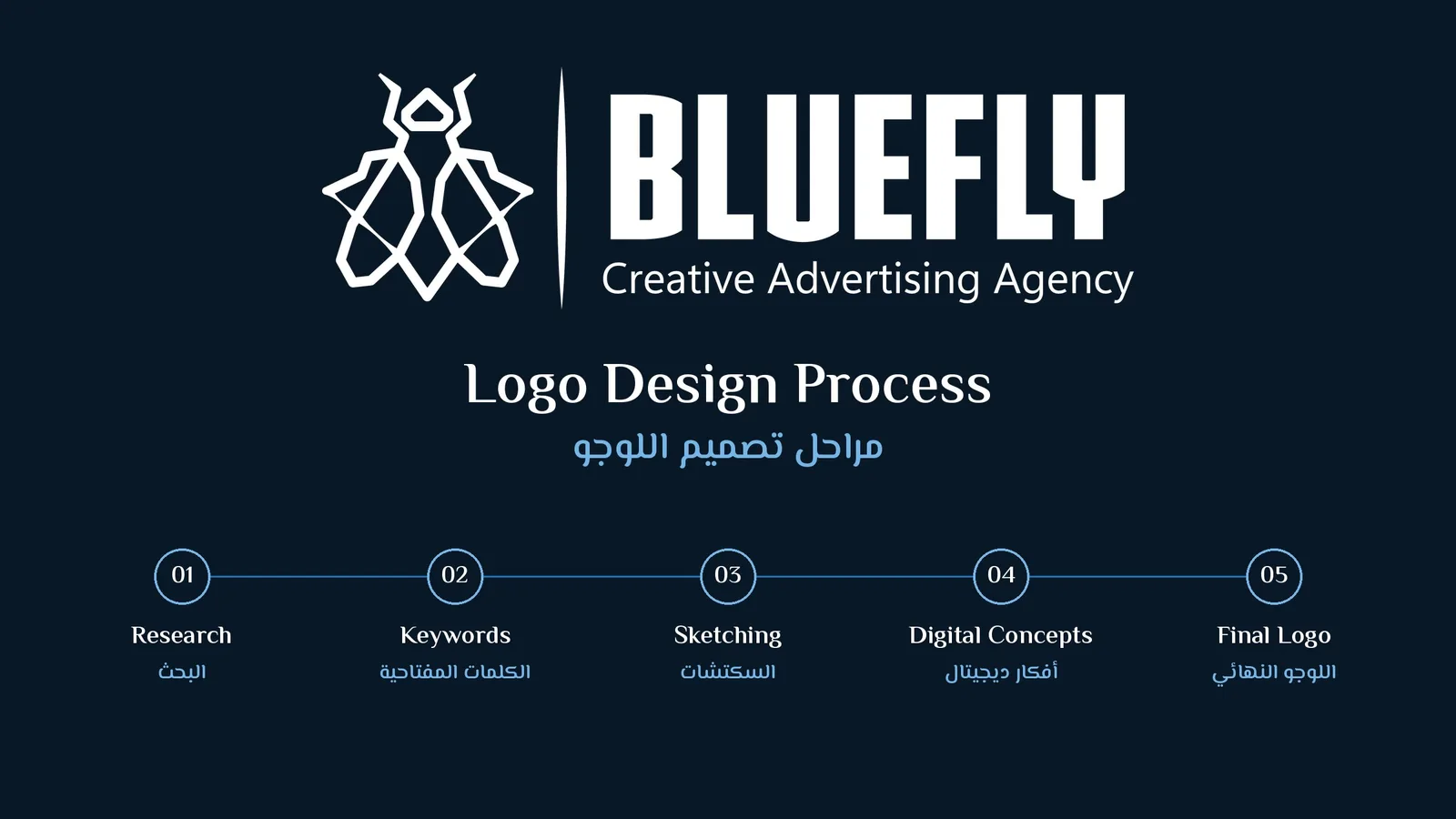 BLUEFLY
Creative Advertising Agency

Logo Design Process
مراحل تصميم اللوجو

01
Research
البحث

02
Keywords
الكلمات المفتاحية

03
Sketching
السكتشات

04
Digital Concepts
أفكار ديجيتال

05
Final Logo
اللوجو النهائي